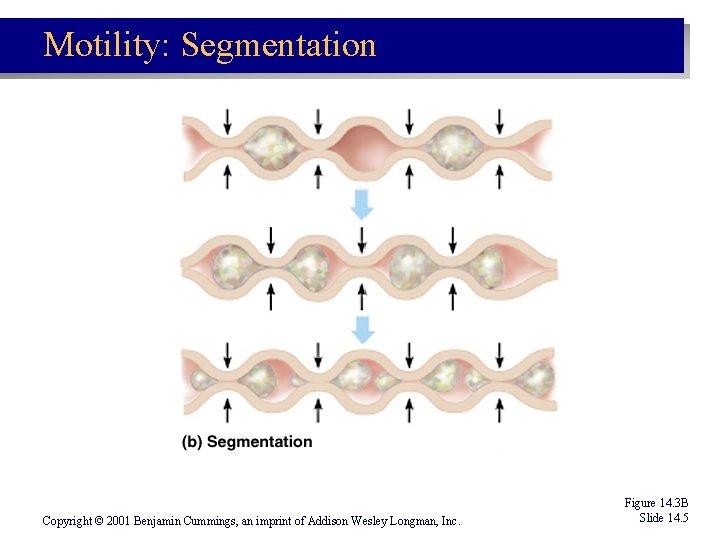 Motility: Segmentation

(b) Segmentation

Copyright © 2001 Benjamin Cummings, an imprint of Addison Wesley Longman, Inc.

Figure 14.3B
Slide 14.5